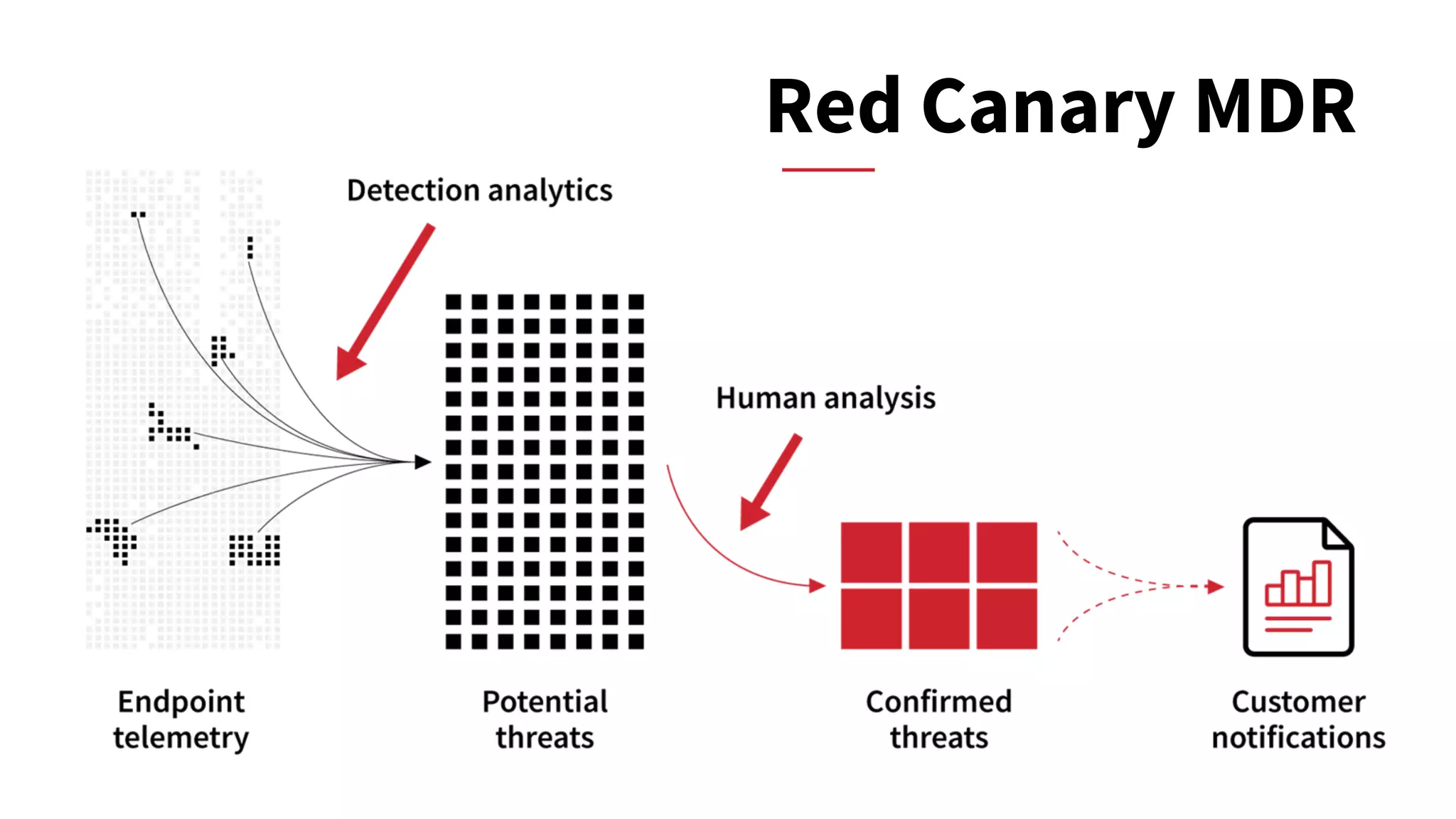 Red Canary MDR

Detection analytics

Human analysis

Endpoint telemetry

Potential threats

Confirmed threats

Customer notifications